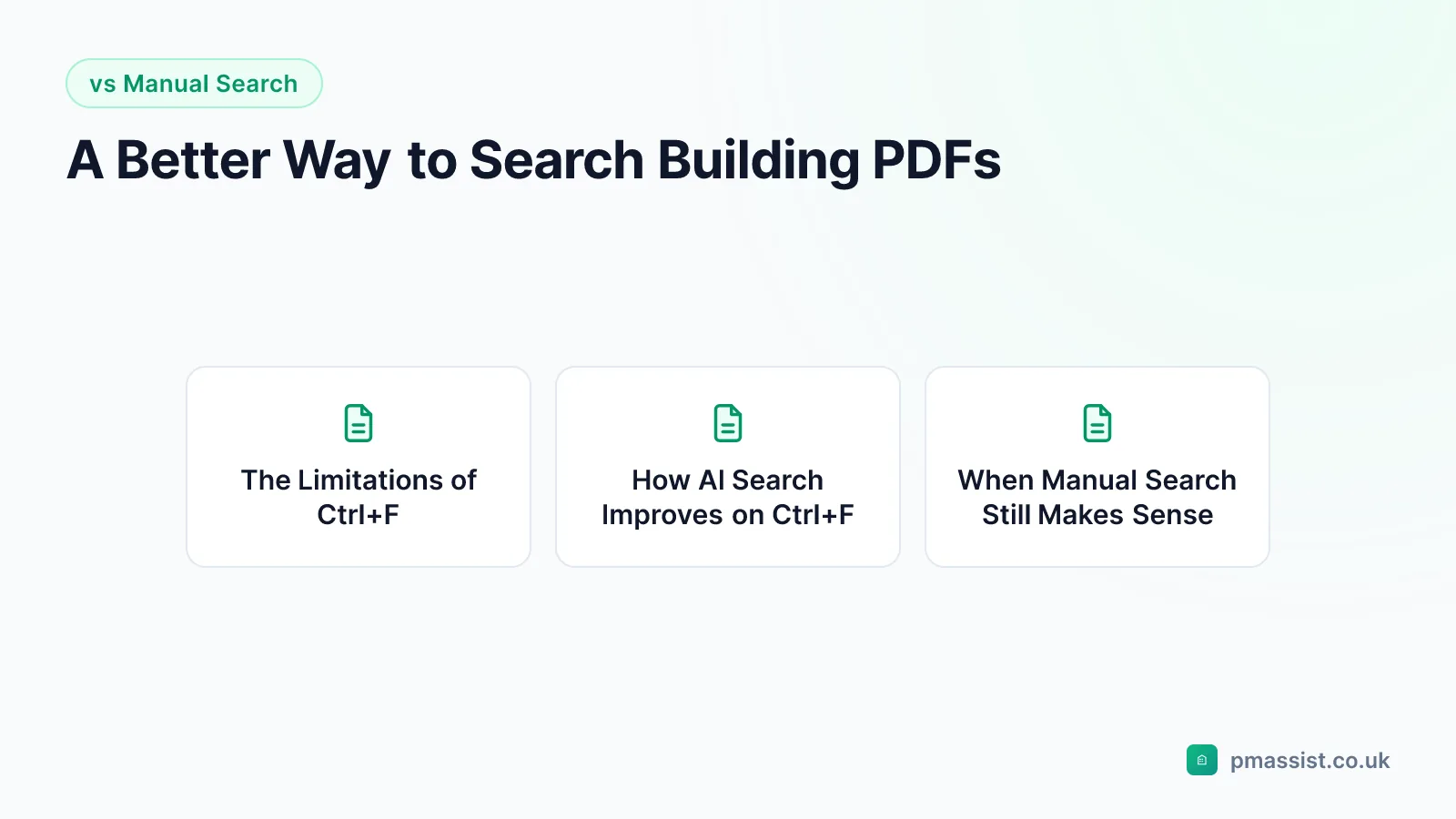 vs Manual Search

A Better Way to Search Building PDFs

The Limitations of Ctrl+F

How AI Search Improves on Ctrl+F

When Manual Search Still Makes Sense

pmassist.co.uk